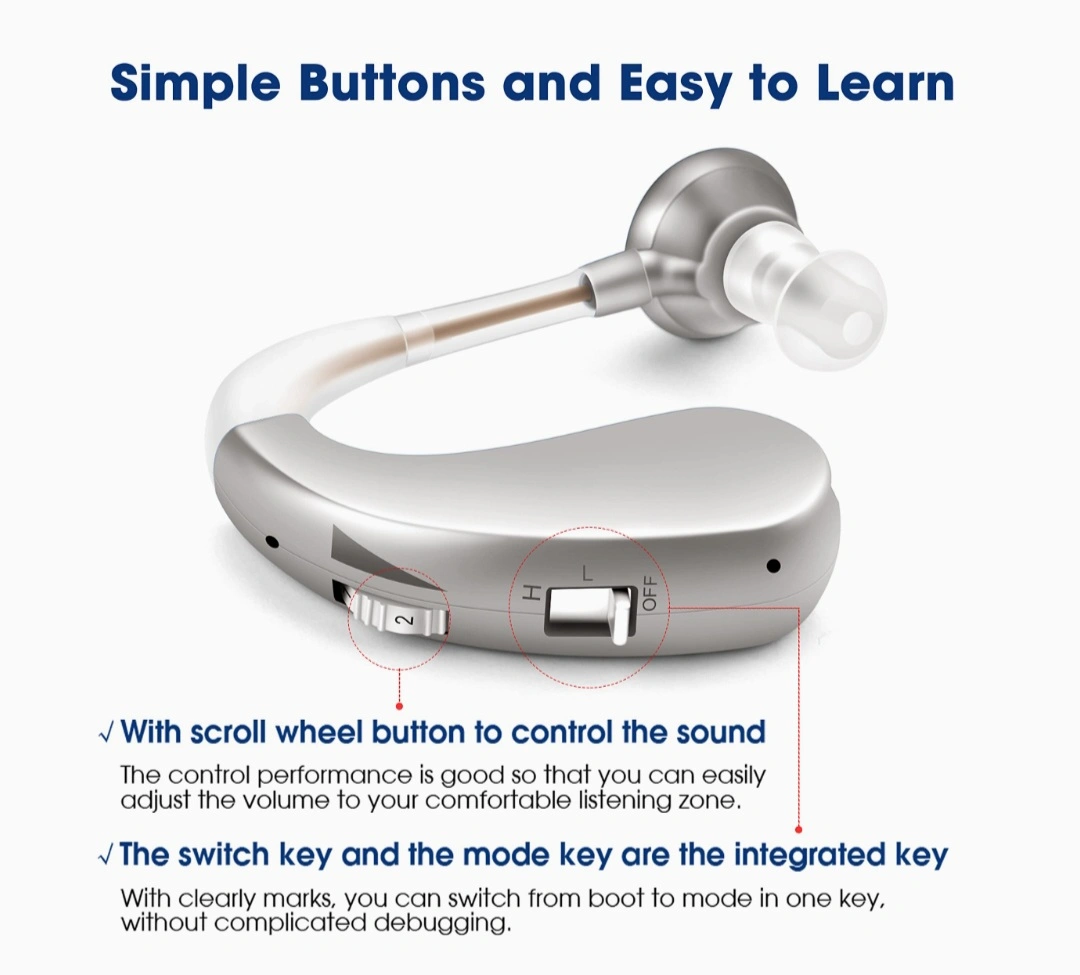 Simple Buttons and Easy to Learn

2

H L OFF

√ With scroll wheel button to control the sound

The control performance is good so that you can easily adjust the volume to your comfortable listening zone.

√ The switch key and the mode key are the integrated key

With clearly marks, you can switch from boot to mode in one key, without complicated debugging.